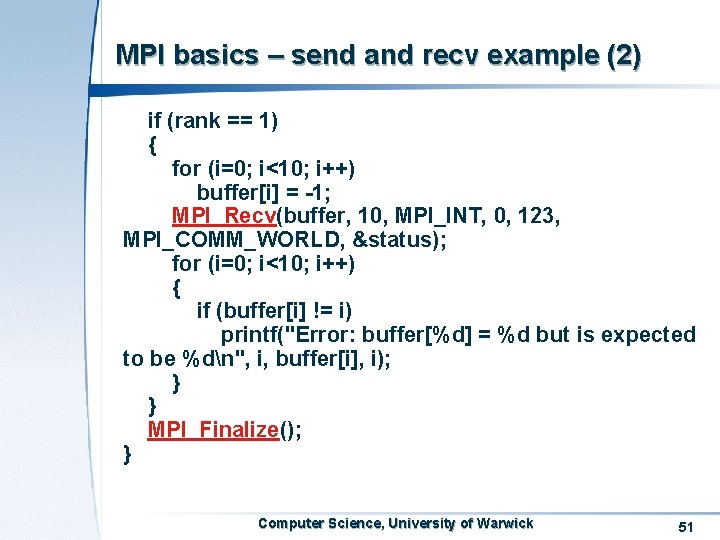 MPI basics – send and recv example (2)

if (rank == 1)
{
for (i=0; i<10; i++)
buffer[i] = -1;
MPI_Recv(buffer, 10, MPI_INT, 0, 123, MPI_COMM_WORLD, &status);
for (i=0; i<10; i++)
{
if (buffer[i] != i)
printf("Error: buffer[%d] = %d but is expected to be %d\n", i, buffer[i], i);
}
}
MPI_Finalize();
}

Computer Science, University of Warwick

51